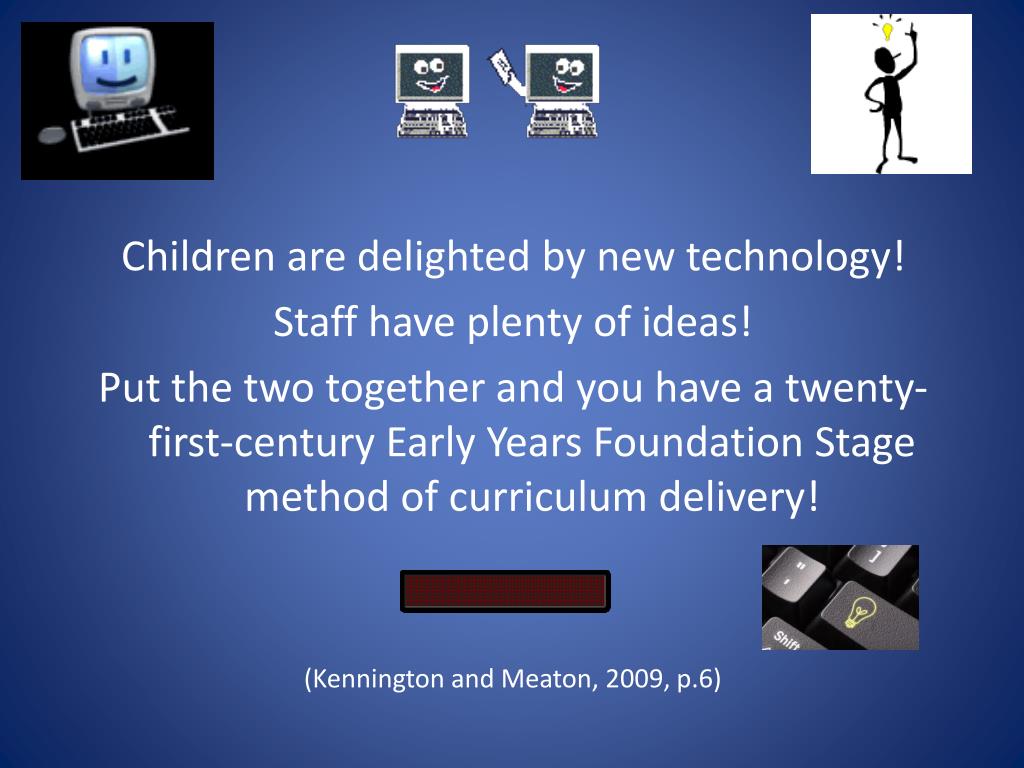 Children are delighted by new technology!

Staff have plenty of ideas!

Put the two together and you have a twenty-first-century Early Years Foundation Stage method of curriculum delivery!

Shift

(Kennington and Meaton, 2009, p.6)